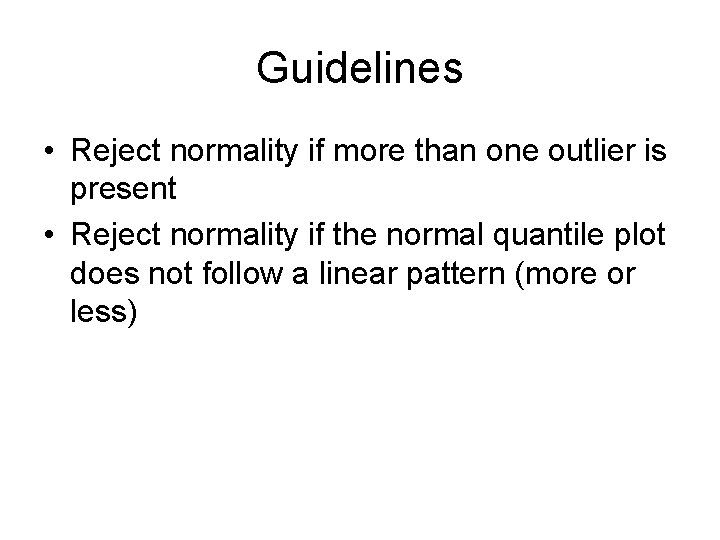 Guidelines

• Reject normality if more than one outlier is present
• Reject normality if the normal quantile plot does not follow a linear pattern (more or less)